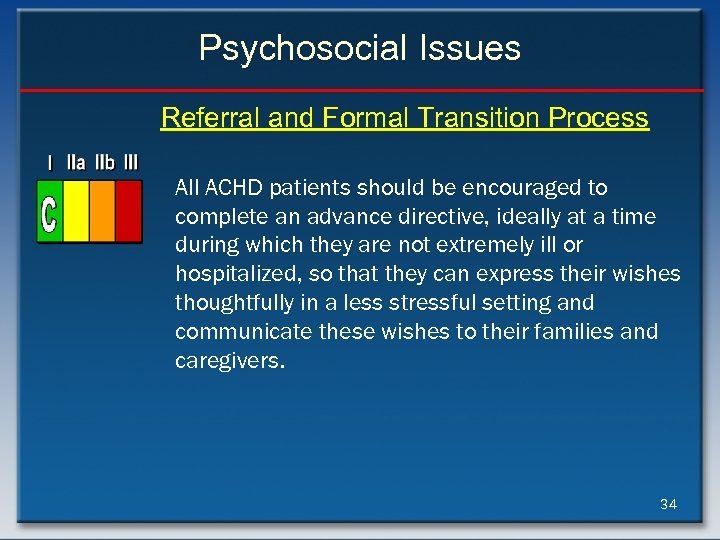 Psychosocial Issues

Referral and Formal Transition Process

I IIa IIb III

C

All ACHD patients should be encouraged to complete an advance directive, ideally at a time during which they are not extremely ill or hospitalized, so that they can express their wishes thoughtfully in a less stressful setting and communicate these wishes to their families and caregivers.

34